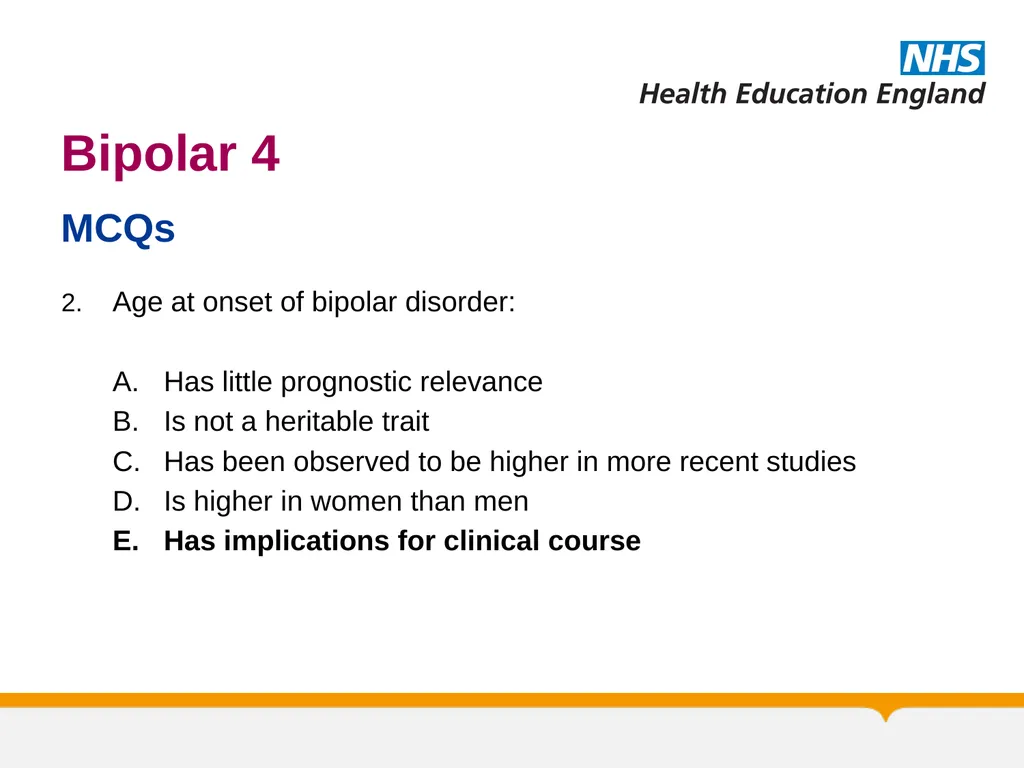 NHS
Health Education England

Bipolar 4

MCQs

2. Age at onset of bipolar disorder:

A. Has little prognostic relevance
B. Is not a heritable trait
C. Has been observed to be higher in more recent studies
D. Is higher in women than men
E. Has implications for clinical course